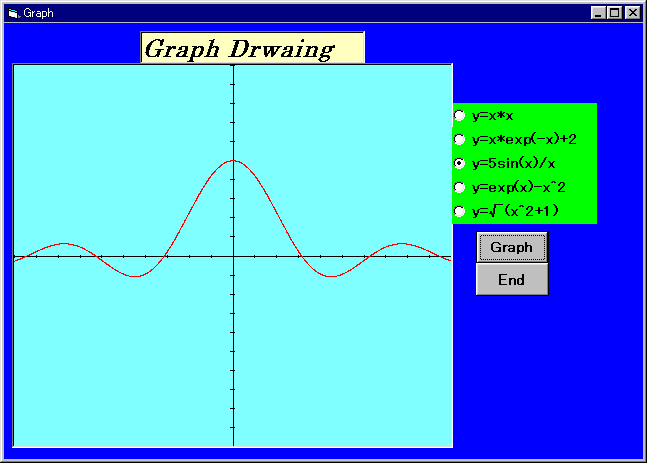 Graph

Graph Drwaing

y=x*x
y=x*exp(-x)+2
y=5sin(x)/x
y=exp(x)-x^2
y=√(x^2+1)

Graph
End